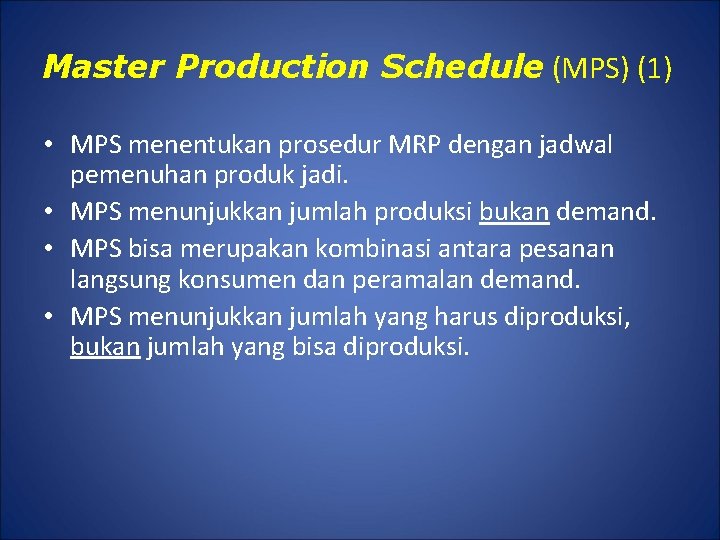 Master Production Schedule (MPS) (1)

• MPS menentukan prosedur MRP dengan jadwal pemenuhan produk jadi.
• MPS menunjukkan jumlah produksi bukan demand.
• MPS bisa merupakan kombinasi antara pesanan langsung konsumen dan peramalan demand.
• MPS menunjukkan jumlah yang harus diproduksi, bukan jumlah yang bisa diproduksi.